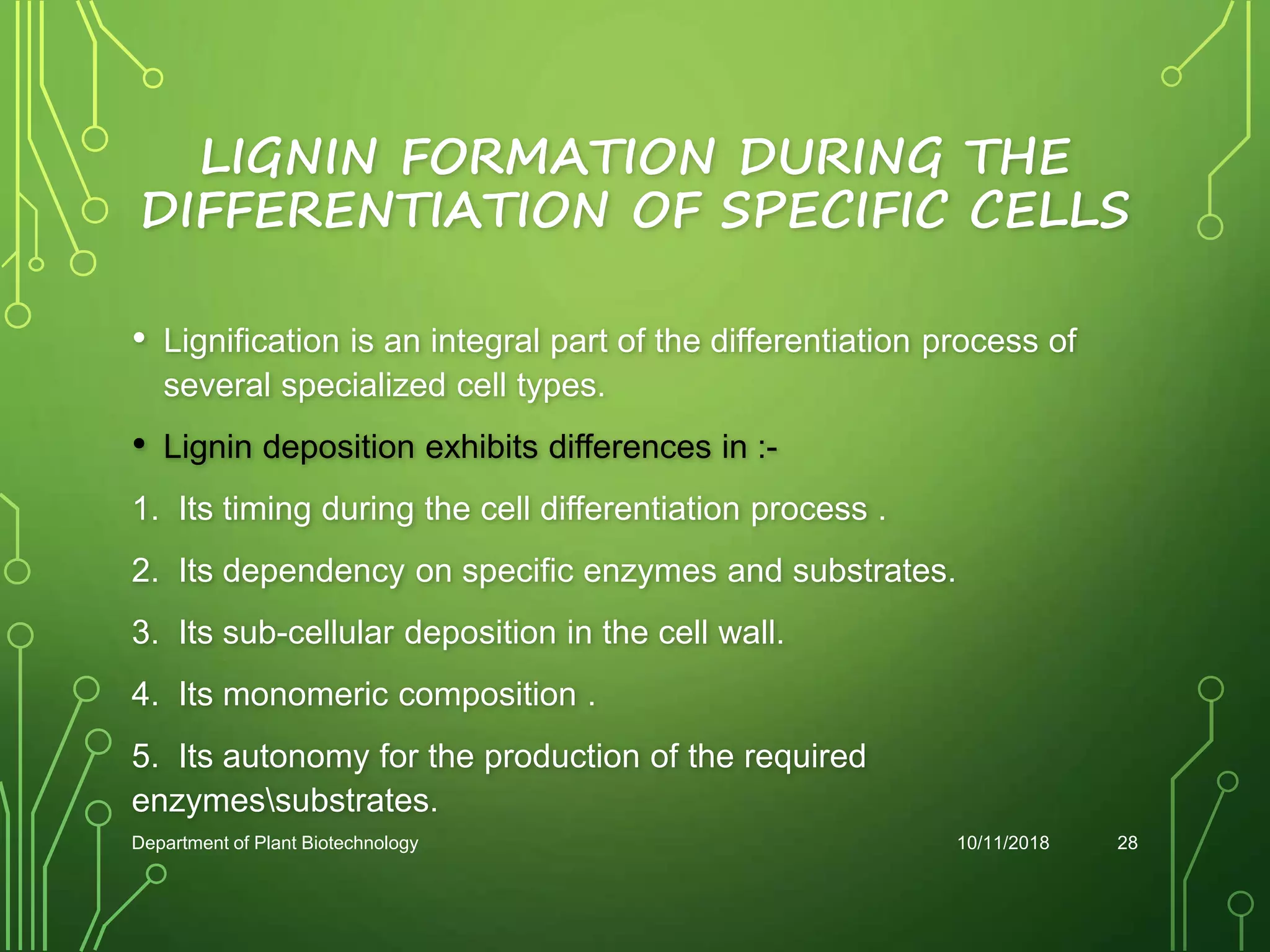 LIGNIN FORMATION DURING THE DIFFERENTIATION OF SPECIFIC CELLS

• Lignification is an integral part of the differentiation process of several specialized cell types.

• Lignin deposition exhibits differences in :-

1. Its timing during the cell differentiation process .

2. Its dependency on specific enzymes and substrates.

3. Its sub-cellular deposition in the cell wall.

4. Its monomeric composition .

5. Its autonomy for the production of the required enzymes\substrates.

Department of Plant Biotechnology

10/11/2018

28